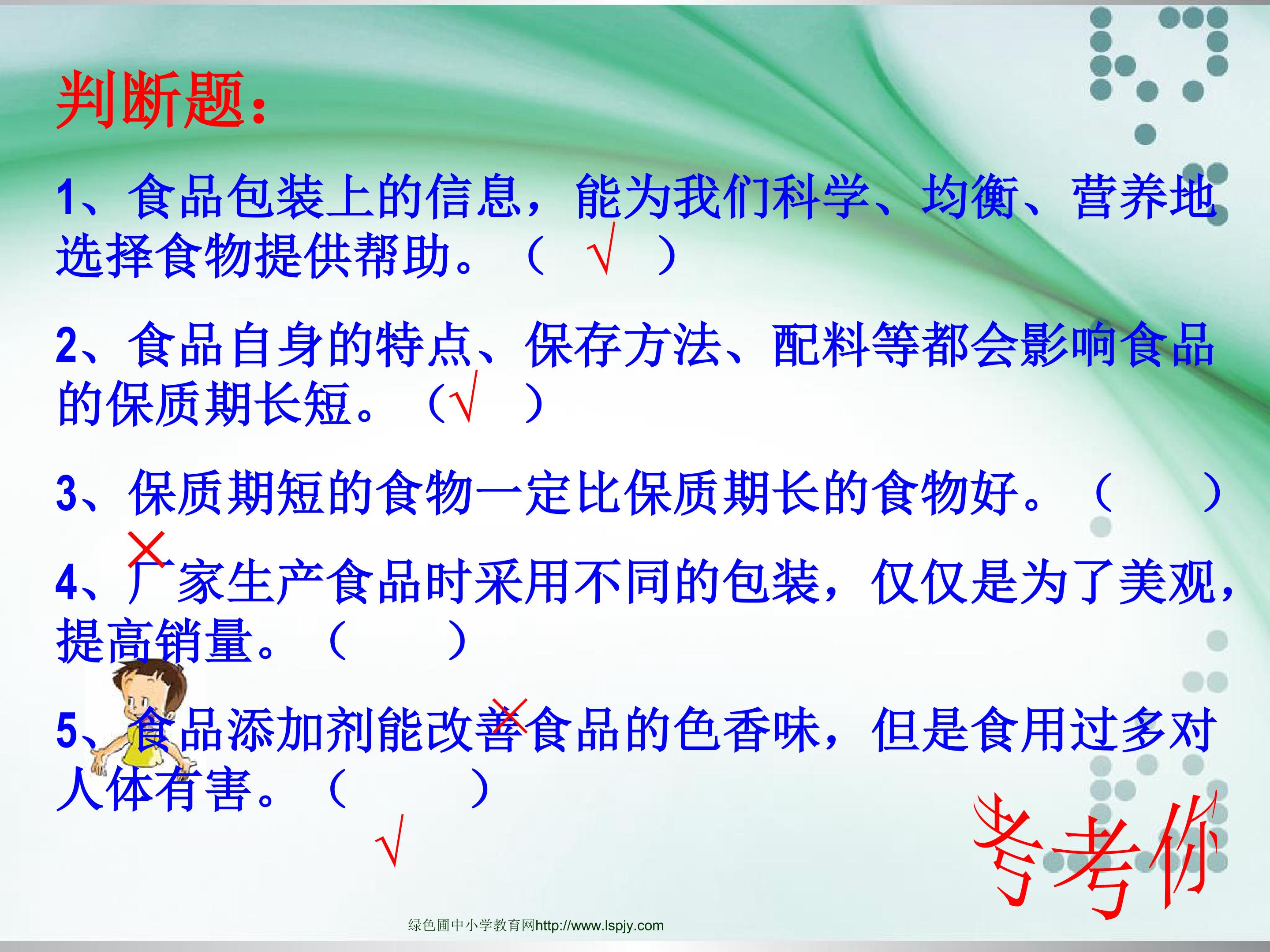 判断题：

1、食品包装上的信息，能为我们科学、均衡、营养地选择食物提供帮助。（ √ ）

2、食品自身的特点、保存方法、配料等都会影响食品的保质期长短。（√ ）

3、保质期短的食物一定比保质期长的食物好。（ ）
×

4、厂家生产食品时采用不同的包装，仅仅是为了美观，提高销量。（ ）
×

5、食品添加剂能改善食品的色香味，但是食用过多对人体有害。（ ）
√

考考你

绿色圃中小学教育网http://www.lspjy.com